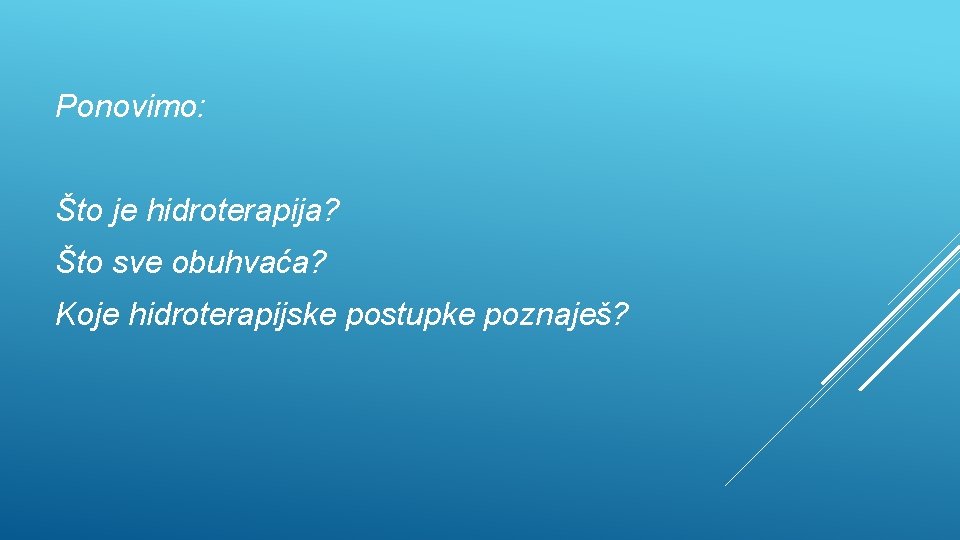 Ponovimo:

Što je hidroterapija?

Što sve obuhvaća?

Koje hidroterapijske postupke poznaješ?